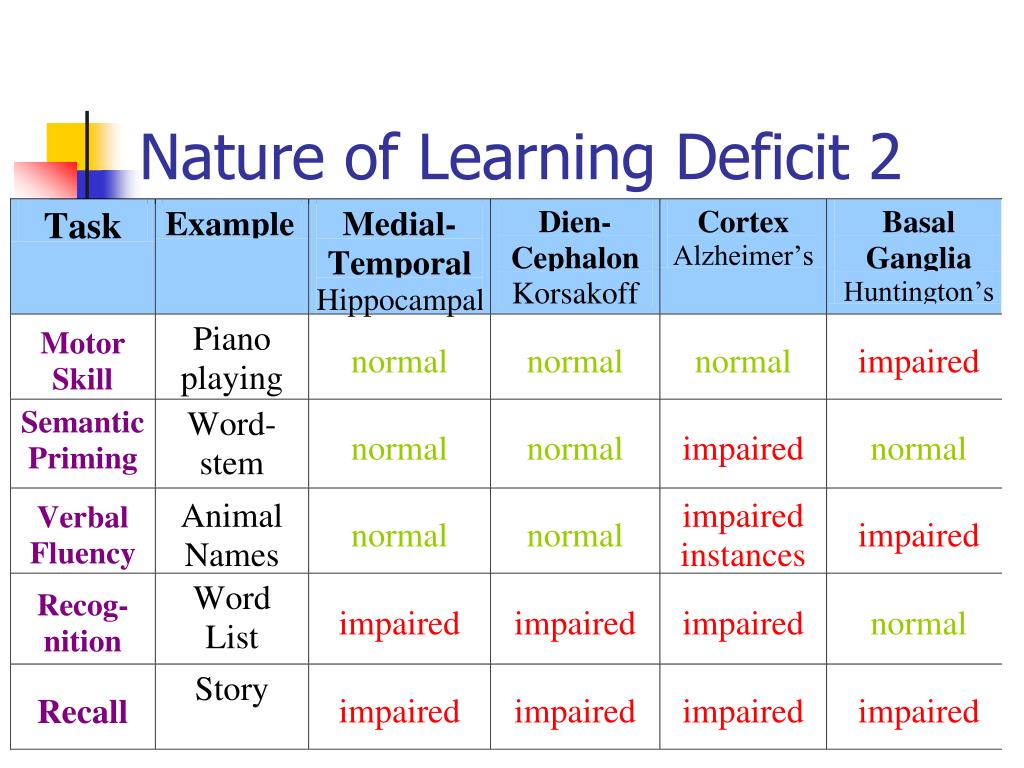 Nature of Learning Deficit 2

| Task | Example | Medial-Temporal Hippocampal | Dien-Cephalon Korsakoff | Cortex Alzheimer's | Basal Ganglia Huntington's |
|---|---|---|---|---|---|
| Motor Skill | Piano playing | normal | normal | normal | impaired |
| Semantic Priming | Word-stem | normal | normal | impaired | normal |
| Verbal Fluency | Animal Names | normal | normal | impaired instances | impaired |
| Recog-nition | Word List | impaired | impaired | impaired | normal |
| Recall | Story | impaired | impaired | impaired | impaired |